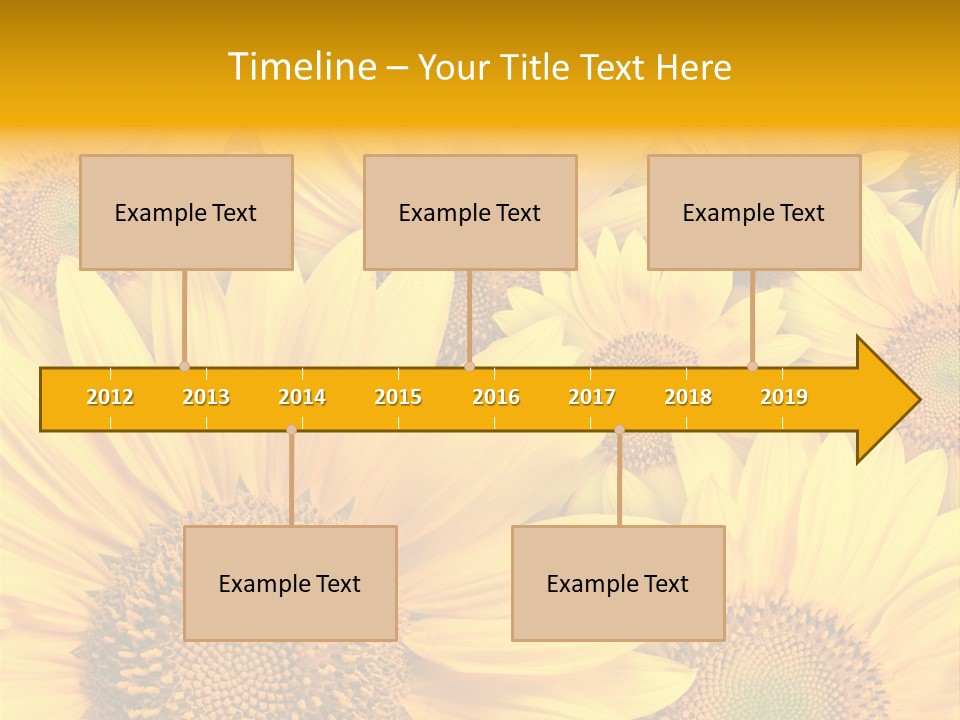 Timeline – Your Title Text Here

Example Text

Example Text

Example Text

2012 2013 2014 2015 2016 2017 2018 2019

Example Text

Example Text